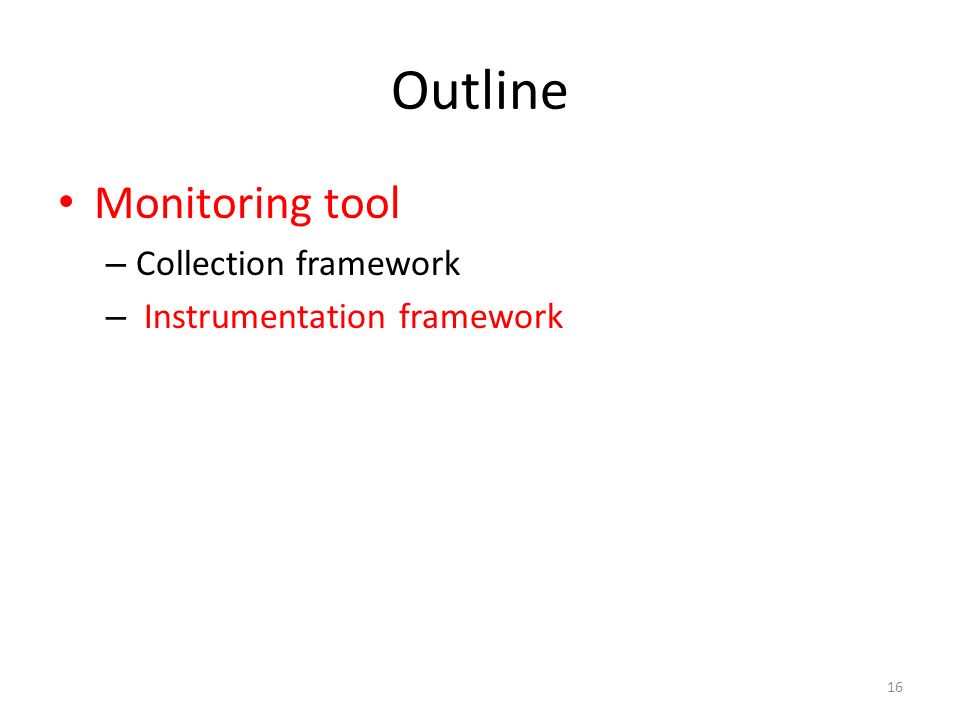 Outline

• Monitoring tool
– Collection framework
– Instrumentation framework

16